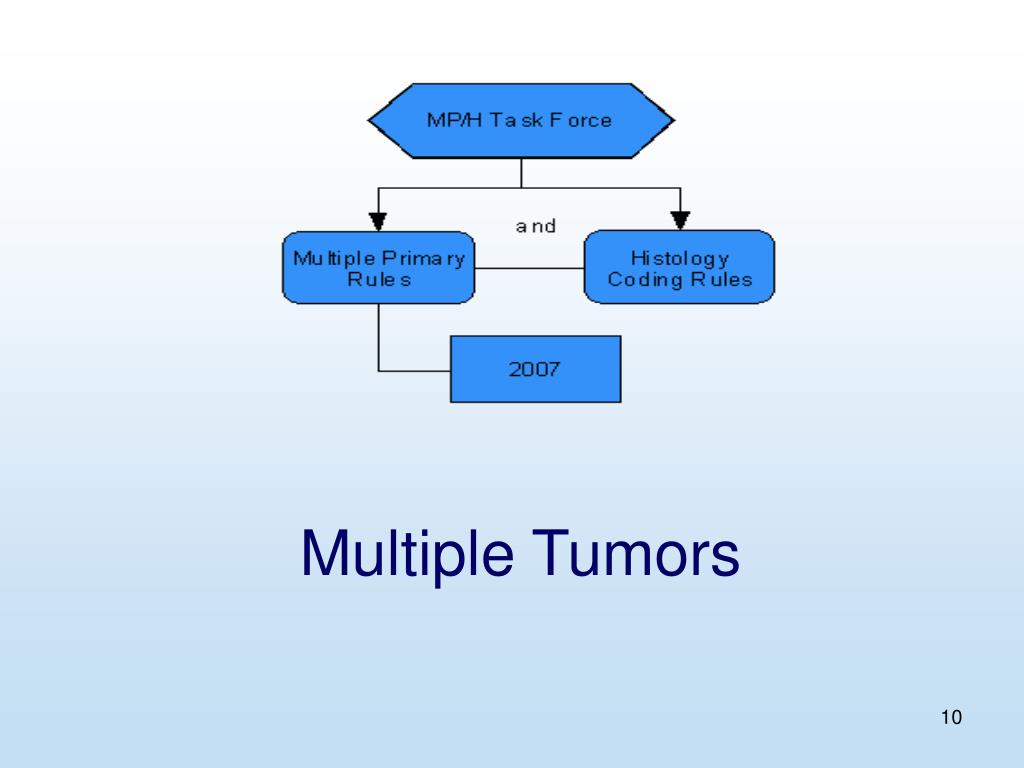 MP/H Task Force

and

Multiple Primary Rules

Histology Coding Rules

2007

Multiple Tumors

10